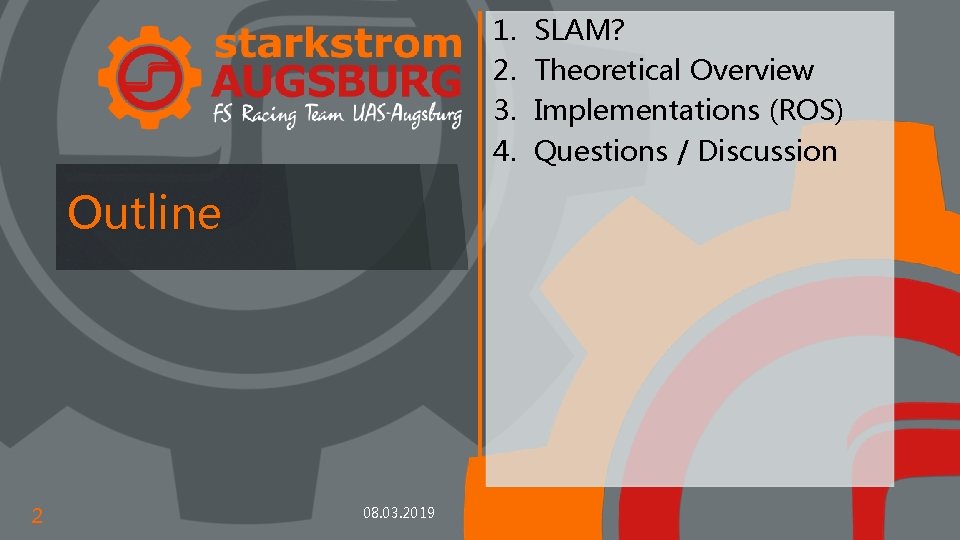 starkstrom
AUGSBURG
FS Racing Team UAS-Augsburg

Outline

1. SLAM?
2. Theoretical Overview
3. Implementations (ROS)
4. Questions / Discussion

2

08.03.2019